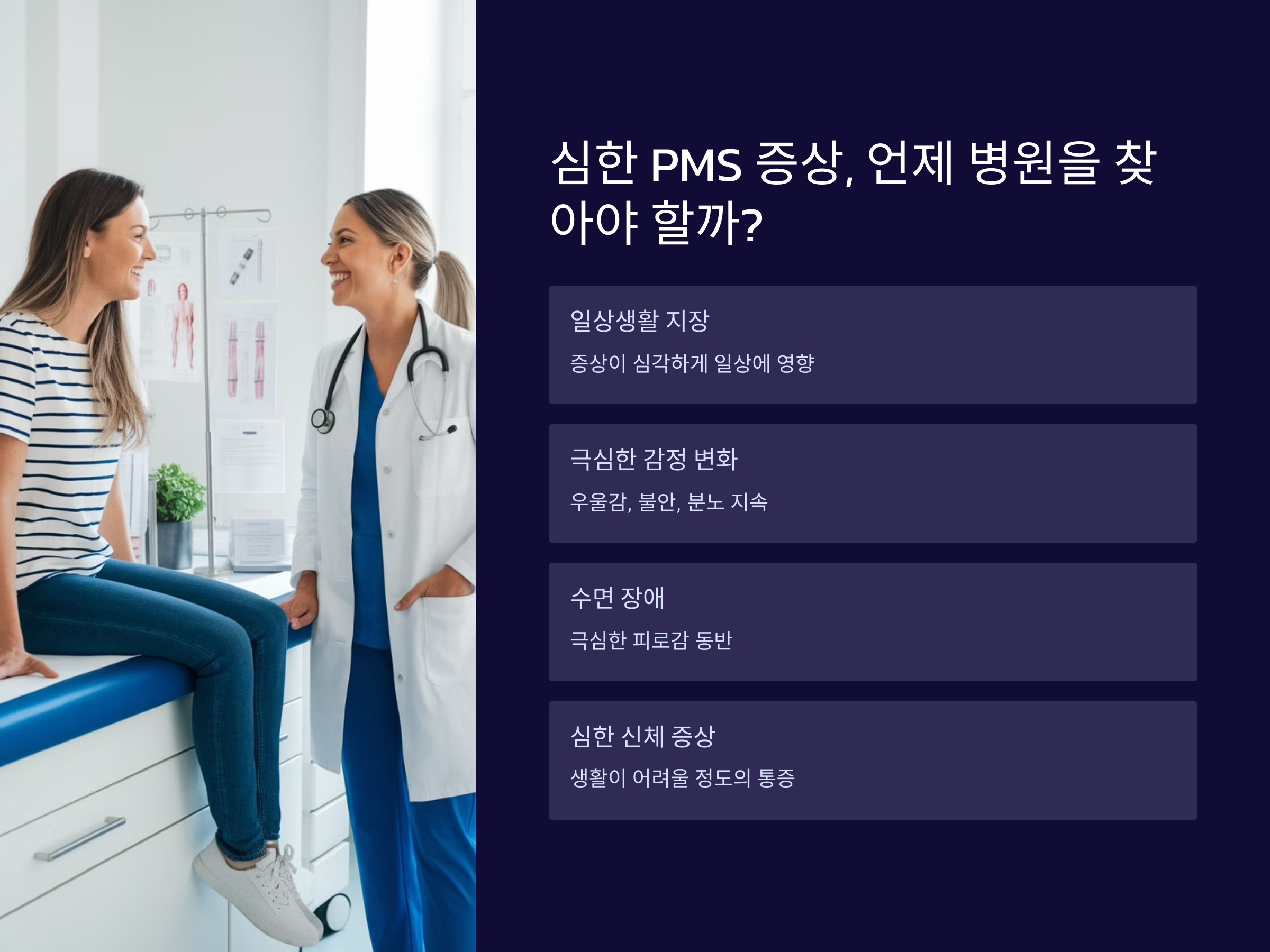 심한 PMS 증상, 언제 병원을 찾아야 할까?

일상생활 지장

증상이 심각하게 일상에 영향

극심한 감정 변화

우울감, 불안, 분노 지속

수면 장애

극심한 피로감 동반

심한 신체 증상

생활이 어려울 정도의 통증